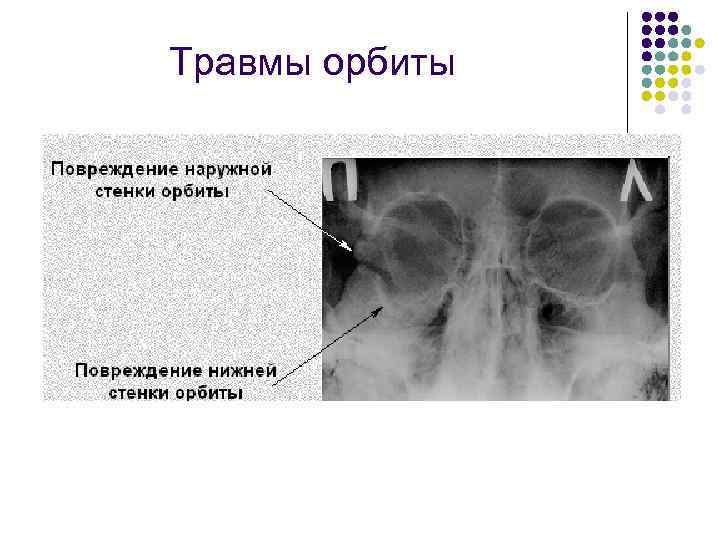 Травмы орбиты

Повреждение наружной стенки орбиты

Повреждение нижней стенки орбиты

П

Л